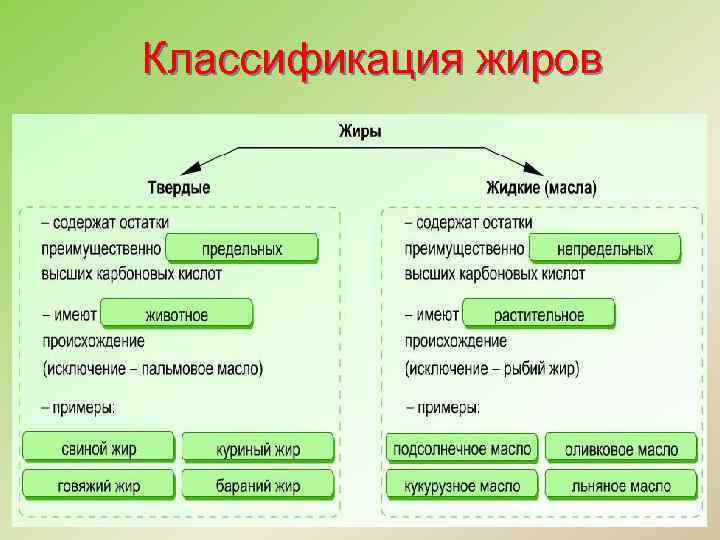 Классификация жиров

Жиры

Твердые

– содержат остатки преимущественно предельных высших карбоновых кислот

– имеют животное происхождение (исключение – пальмовое масло)

– примеры:

свиной жир

куриный жир

говяжий жир

бараний жир

Жидкие (масла)

– содержат остатки преимущественно непредельных высших карбоновых кислот

– имеют растительное происхождение (исключение – рыбий жир)

– примеры:

подсолнечное масло

оливковое масло

кукурузное масло

льняное масло